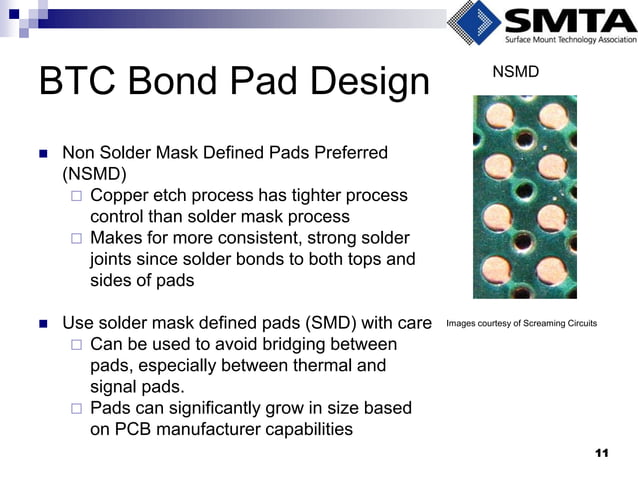 SMTA
Surface Mount Technology Association

BTC Bond Pad Design

NSMD

- Non Solder Mask Defined Pads Preferred (NSMD)
  - Copper etch process has tighter process control than solder mask process
  - Makes for more consistent, strong solder joints since solder bonds to both tops and sides of pads

- Use solder mask defined pads (SMD) with care
  - Can be used to avoid bridging between pads, especially between thermal and signal pads.
  - Pads can significantly grow in size based on PCB manufacturer capabilities

Images courtesy of Screaming Circuits

11